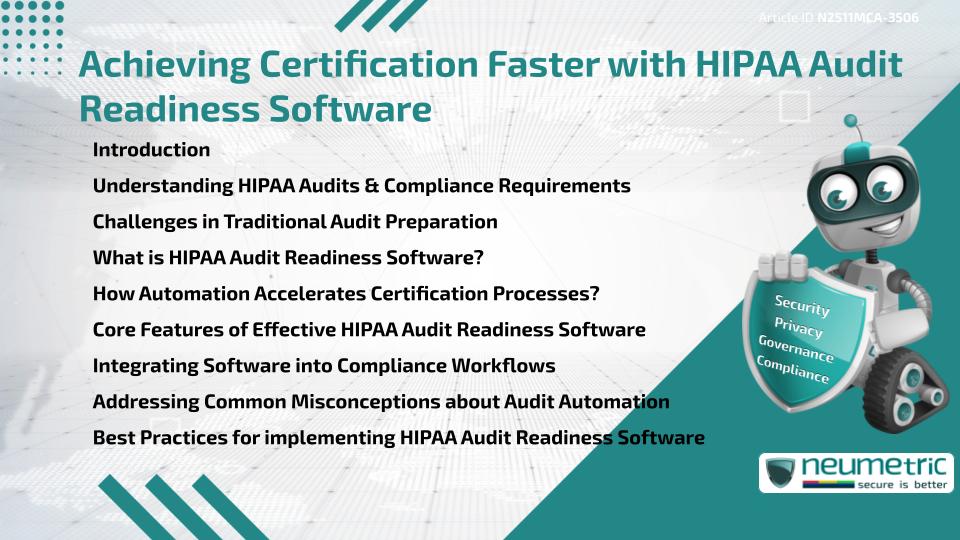 Article ID N2511MCA-3506

Achieving Certification Faster with HIPAA Audit Readiness Software

Introduction

Understanding HIPAA Audits & Compliance Requirements

Challenges in Traditional Audit Preparation

What is HIPAA Audit Readiness Software?

How Automation Accelerates Certification Processes?

Core Features of Effective HIPAA Audit Readiness Software

Integrating Software into Compliance Workflows

Addressing Common Misconceptions about Audit Automation

Best Practices for implementing HIPAA Audit Readiness Software

Security
Privacy
Governance
Compliance

neumetric
secure is better